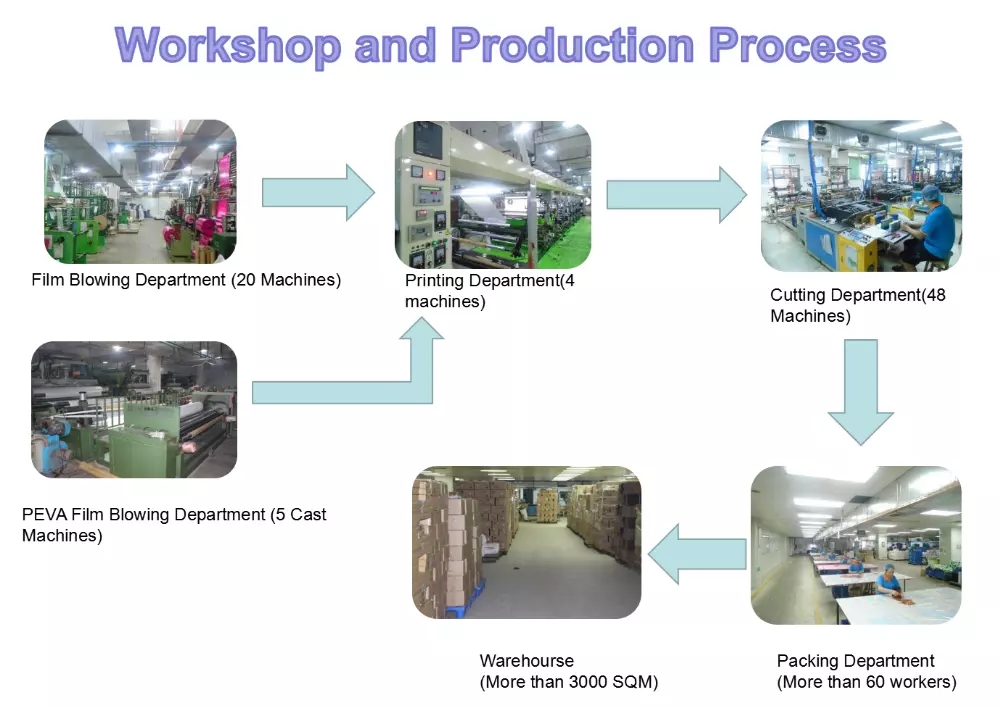 Workshop and Production Process

Film Blowing Department (20 Machines)

Printing Department(4 machines)

Cutting Department(48 Machines)

PEVA Film Blowing Department (5 Cast Machines)

Warehourse
(More than 3000 SQM)

Packing Department
(More than 60 workers)